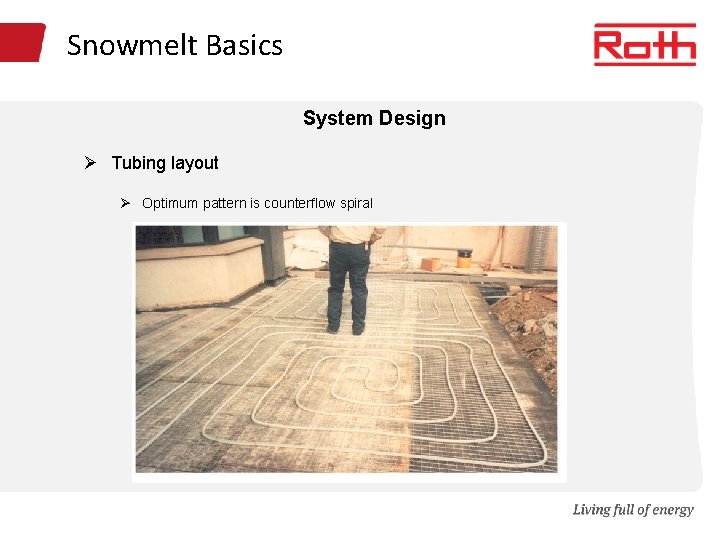 Snowmelt Basics

Roth

System Design

➢ Tubing layout

➢ Optimum pattern is counterflow spiral

Living full of energy